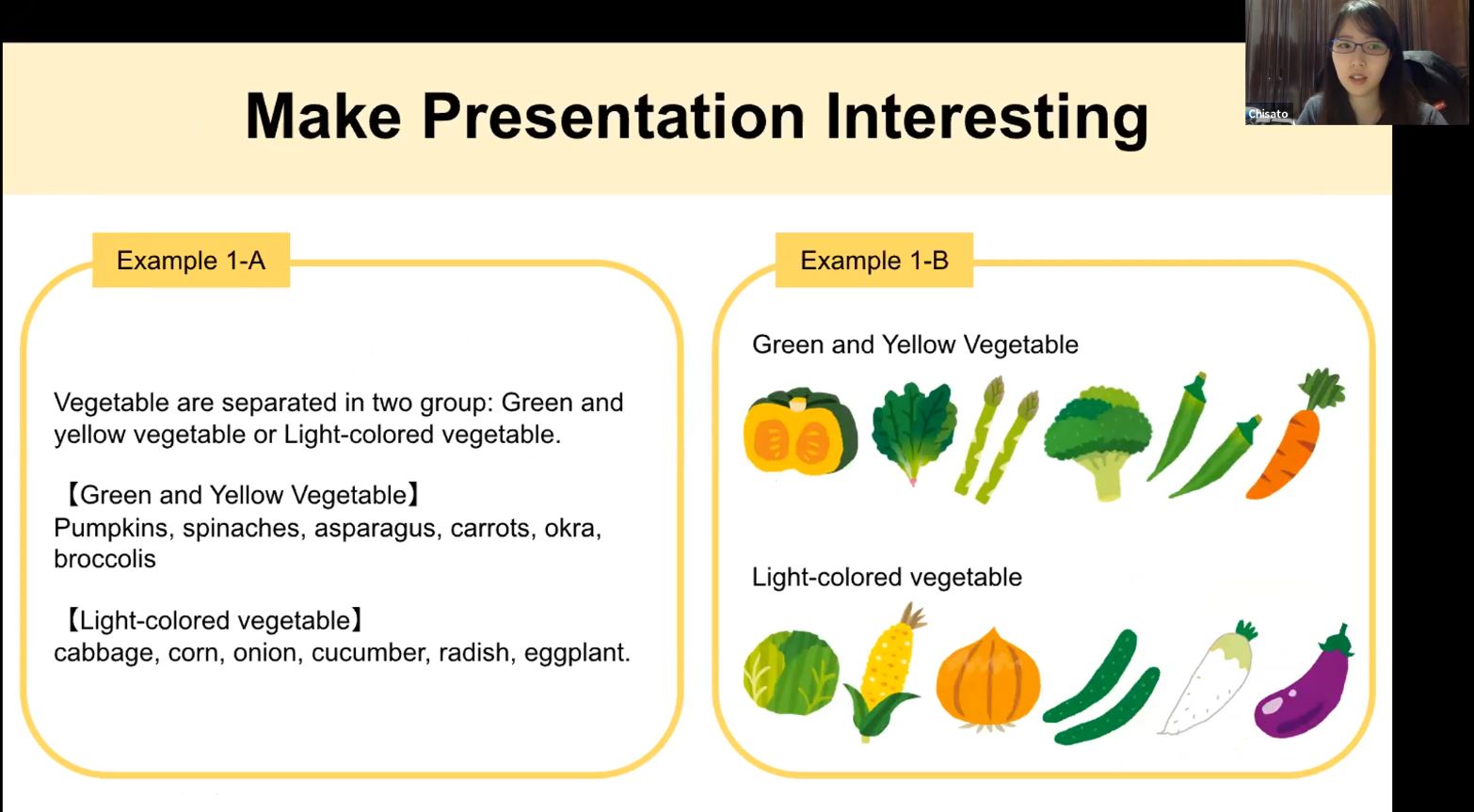 Chisato

Make Presentation Interesting

Example 1-A

Vegetable are separated in two group: Green and yellow vegetable or Light-colored vegetable.

【Green and Yellow Vegetable】
Pumpkins, spinaches, asparagus, carrots, okra, broccolis

【Light-colored vegetable】
cabbage, corn, onion, cucumber, radish, eggplant.

Example 1-B

Green and Yellow Vegetable

Light-colored vegetable